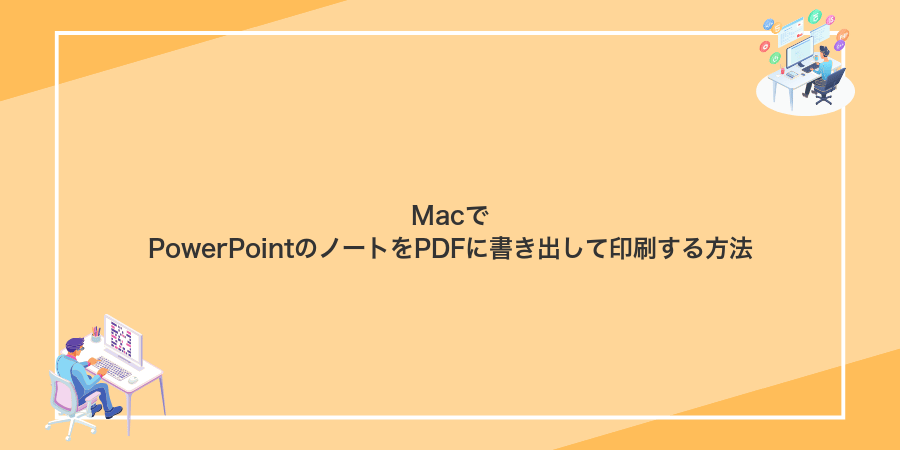 Macで
PowerPointのノートをPDFに書き出して印刷する方法